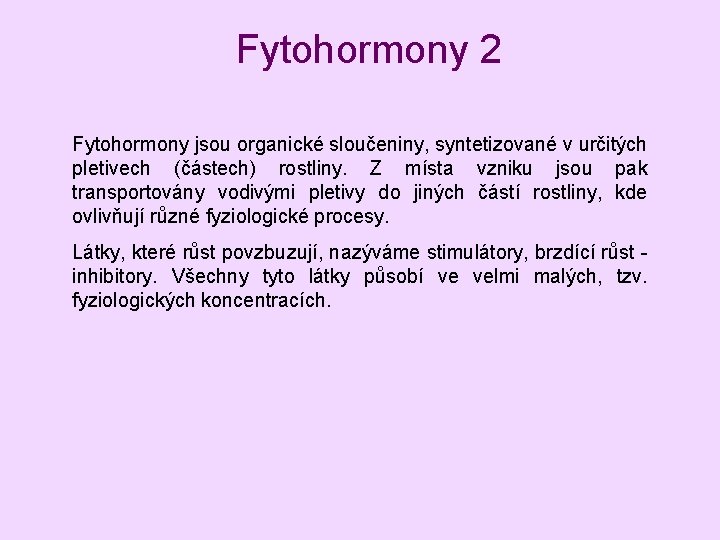 Fytohormony 2

Fytohormony jsou organické sloučeniny, syntetizované v určitých pletivech (částech) rostliny. Z místa vzniku jsou pak transportovány vodivými pletivy do jiných částí rostliny, kde ovlivňují různé fyziologické procesy.

Látky, které růst povzbuzují, nazýváme stimulátory, brzdící růst - inhibitory. Všechny tyto látky působí ve velmi malých, tzv. fyziologických koncentracích.